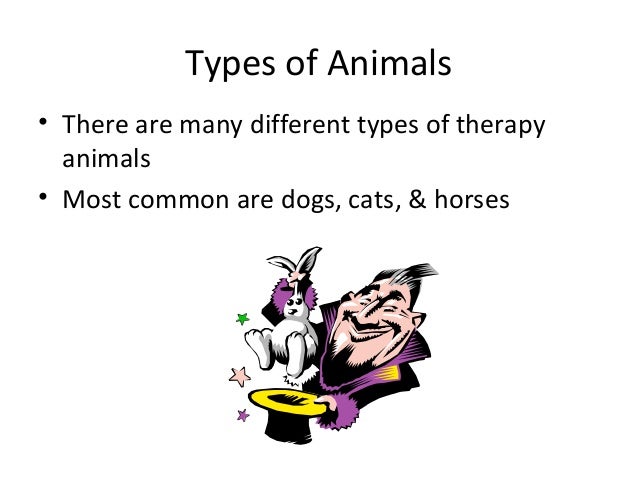 Types of Animals

• There are many different types of therapy animals
• Most common are dogs, cats, & horses